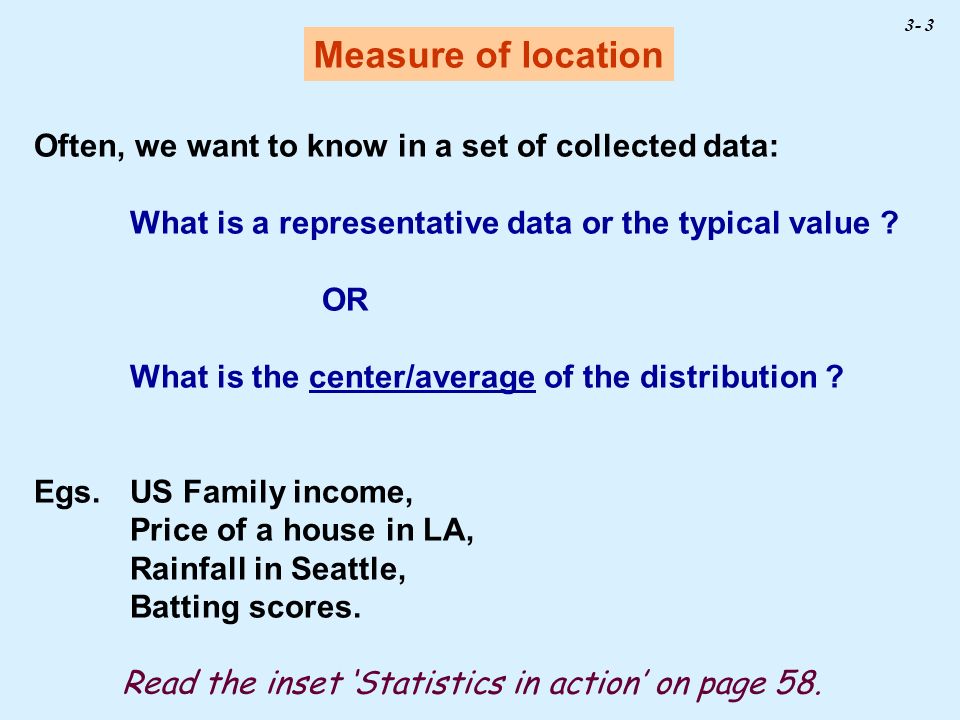 3- 3

Measure of location

Often, we want to know in a set of collected data:

What is a representative data or the typical value ?

OR

What is the center/average of the distribution ?

Egs. US Family income,
Price of a house in LA,
Rainfall in Seattle,
Batting scores.

Read the inset 'Statistics in action' on page 58.